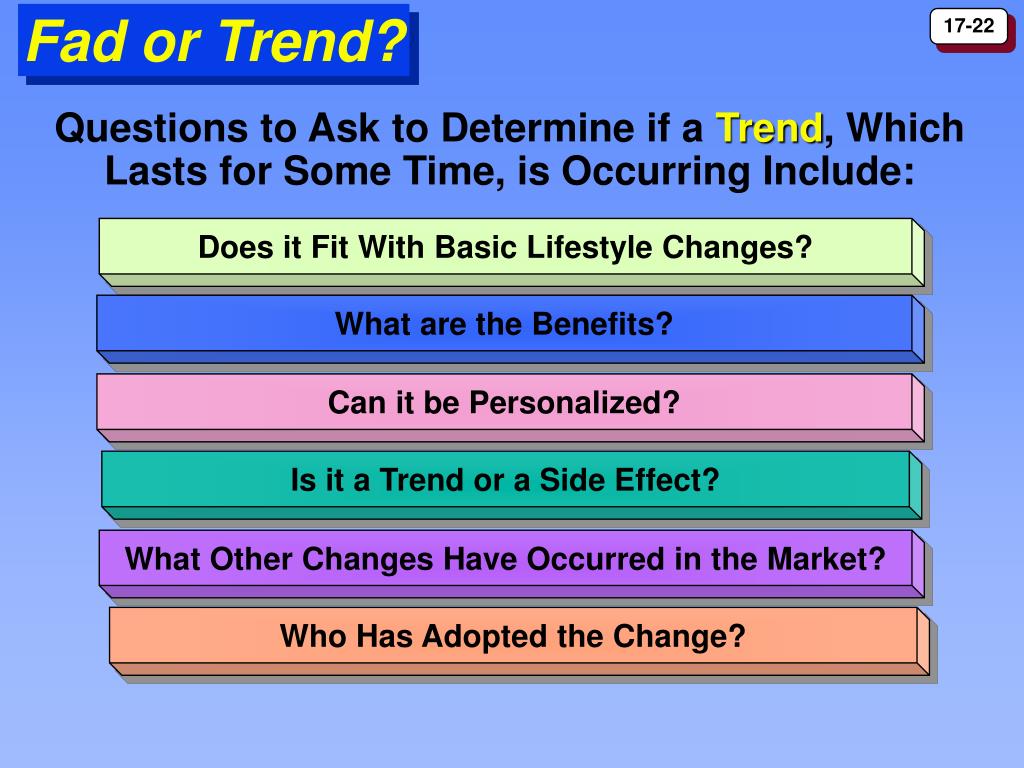 Fad or Trend?

17-22

Questions to Ask to Determine if a Trend, Which Lasts for Some Time, is Occurring Include:

Does it Fit With Basic Lifestyle Changes?

What are the Benefits?

Can it be Personalized?

Is it a Trend or a Side Effect?

What Other Changes Have Occurred in the Market?

Who Has Adopted the Change?